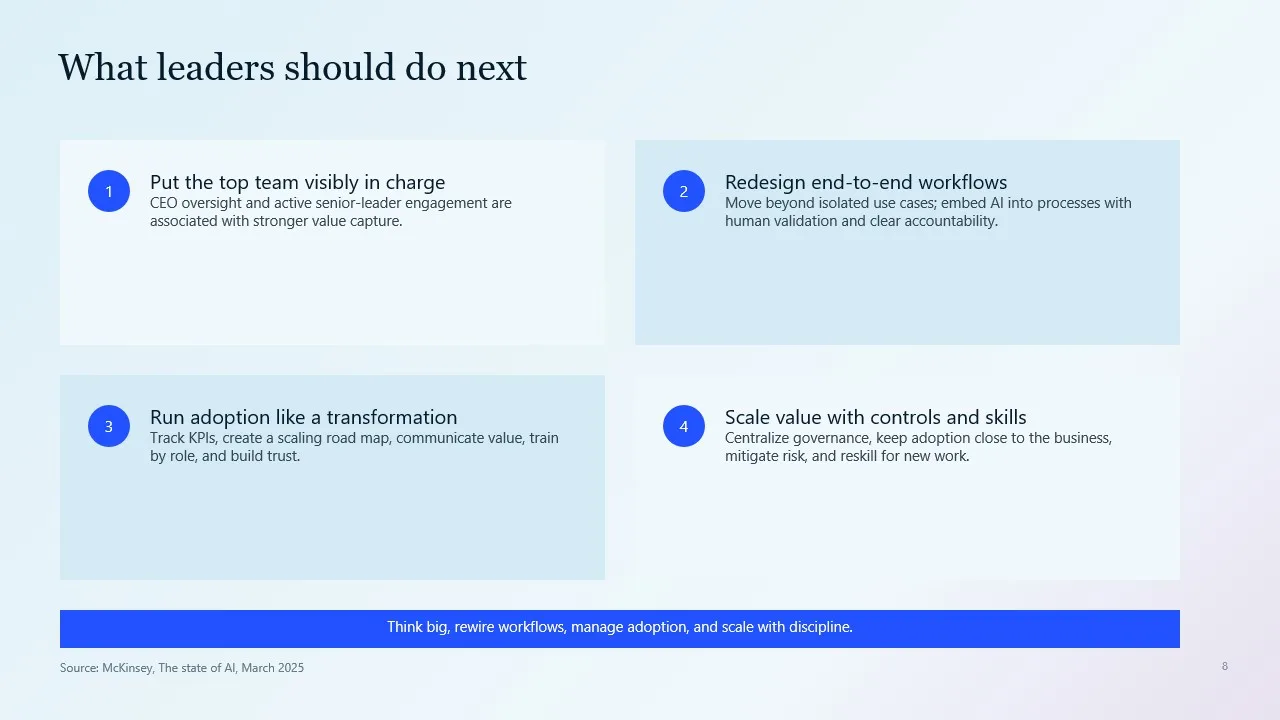 What leaders should do next

1

Put the top team visibly in charge

CEO oversight and active senior-leader engagement are associated with stronger value capture.

2

Redesign end-to-end workflows

Move beyond isolated use cases; embed AI into processes with human validation and clear accountability.

3

Run adoption like a transformation

Track KPIs, create a scaling road map, communicate value, train by role, and build trust.

4

Scale value with controls and skills

Centralize governance, keep adoption close to the business, mitigate risk, and reskill for new work.

Think big, rewire workflows, manage adoption, and scale with discipline.

Source: McKinsey, The state of AI, March 2025

8